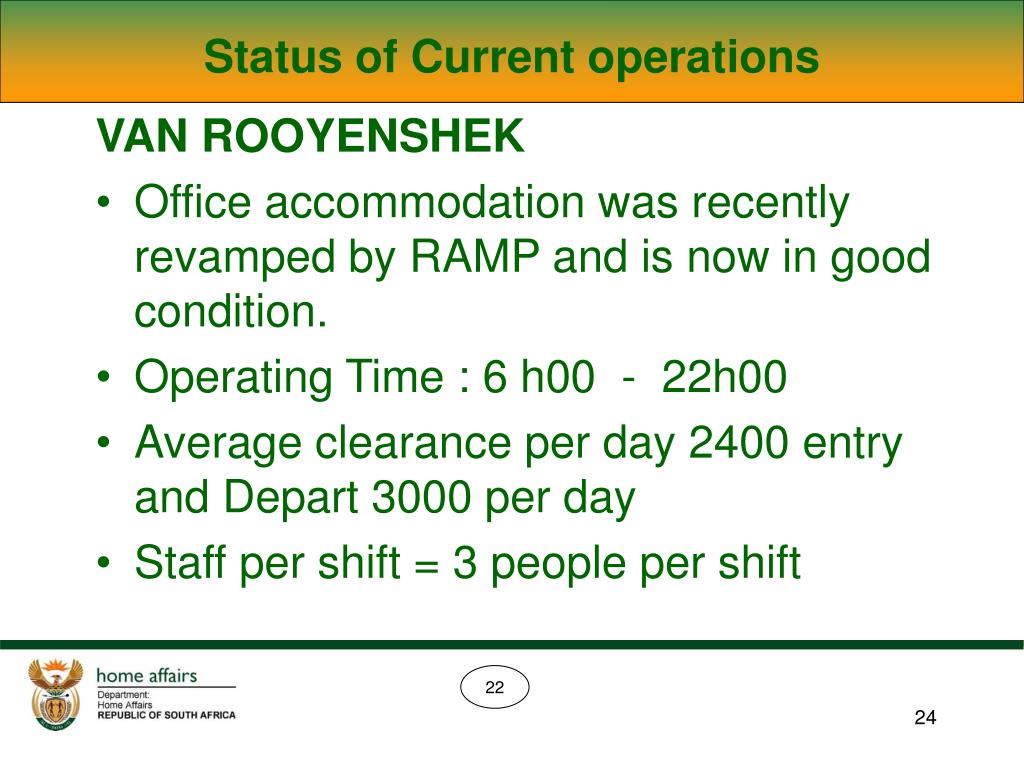 Status of Current operations

VAN ROOYENSHEK

• Office accommodation was recently revamped by RAMP and is now in good condition.

• Operating Time : 6 h00 - 22h00

• Average clearance per day 2400 entry and Depart 3000 per day

• Staff per shift = 3 people per shift

home affairs
Department:
Home Affairs
REPUBLIC OF SOUTH AFRICA

22

24